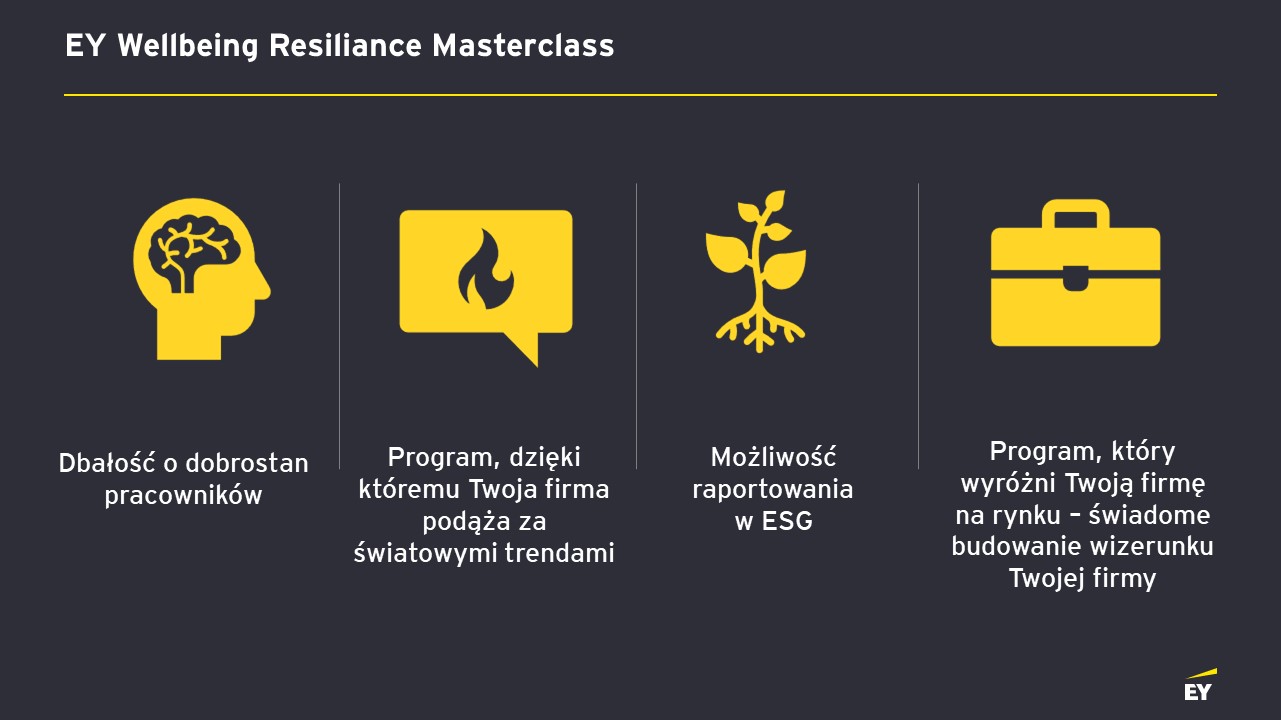 EY Wellbeing Resiliance Masterclass

Dbałość o dobrostan pracowników

Program, dzięki któremu Twoja firma podąża za światowymi trendami

Możliwość raportowania w ESG

Program, który wyróżni Twoją firmę na rynku – świadome budowanie wizerunku Twojej firmy

EY